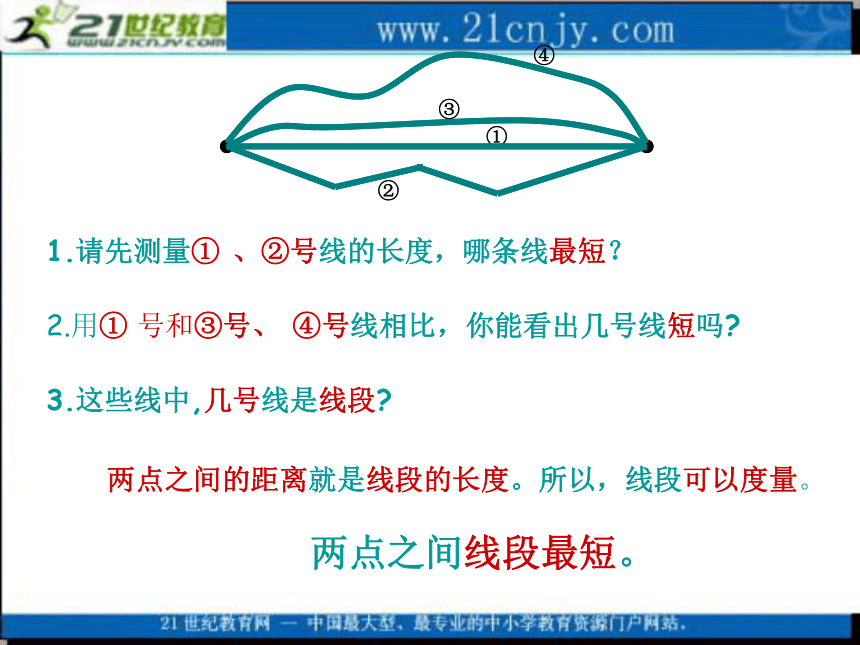 21世纪教育
www.21cnjy.com

www.21cnjy.com

④

③

①

②

1.请先测量① 、②号线的长度，哪条线最短？

2.用① 号和③号、 ④号线相比，你能看出几号线短吗?

3.这些线中,几号线是线段?

两点之间的距离就是线段的长度。所以，线段可以度量。

两点之间线段最短。

21世纪教育网 — 中国最大型、最专业的中小学教育资源门户网站。